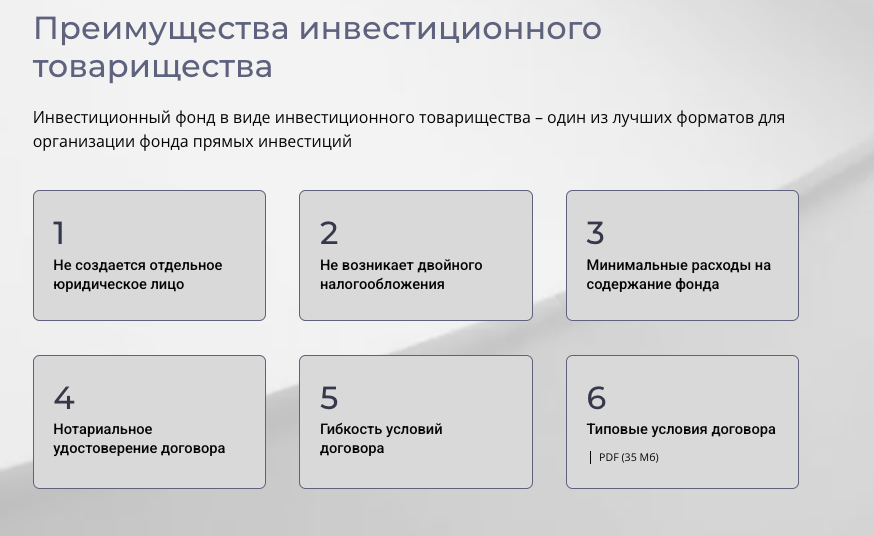 Преимущества инвестиционного товарищества

Инвестиционный фонд в виде инвестиционного товарищества – один из лучших форматов для организации фонда прямых инвестиций

1
Не создается отдельное юридическое лицо

2
Не возникает двойного налогообложения

3
Минимальные расходы на содержание фонда

4
Нотариальное удостоверение договора

5
Гибкость условий договора

6
Типовые условия договора
PDF (35 Мб)